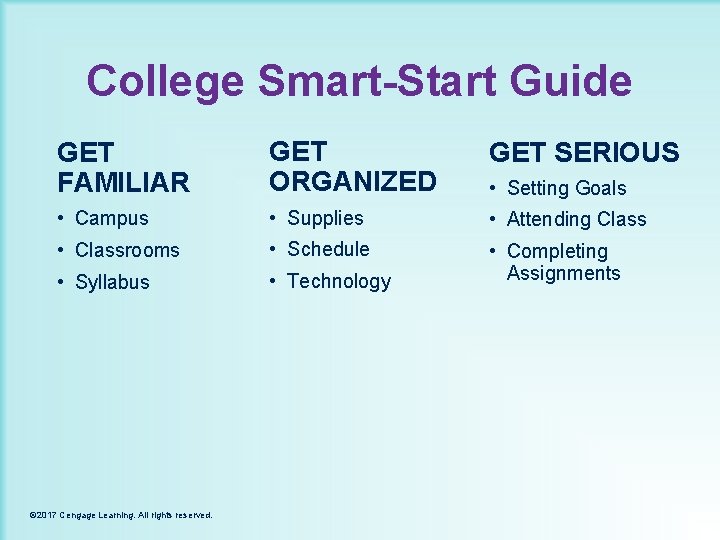 College Smart-Start Guide

GET FAMILIAR

• Campus
• Classrooms
• Syllabus

GET ORGANIZED

• Supplies
• Schedule
• Technology

GET SERIOUS

• Setting Goals
• Attending Class
• Completing Assignments

©2017 Cengage Learning. All rights reserved.